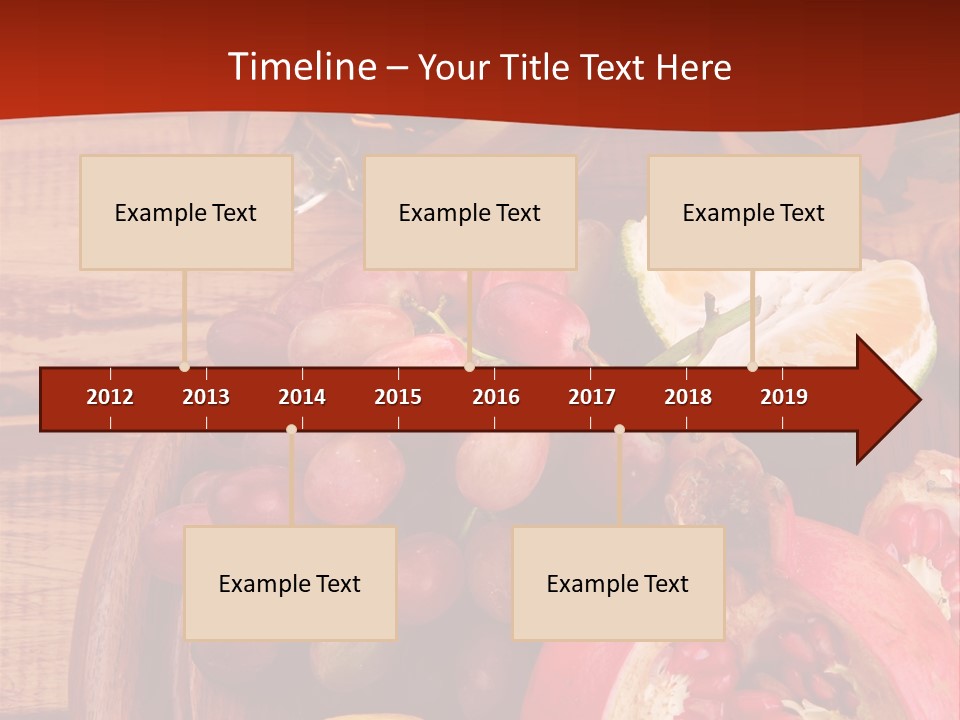 Timeline – Your Title Text Here

Example Text

Example Text

Example Text

2012 2013 2014 2015 2016 2017 2018 2019

Example Text

Example Text